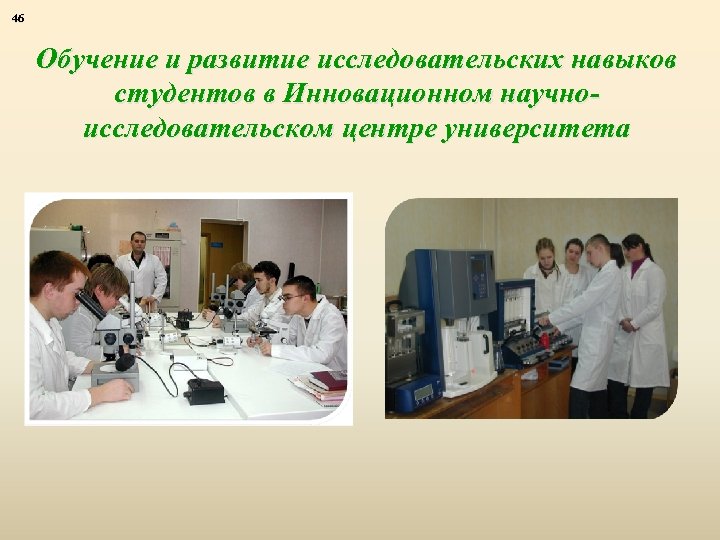 46

Обучение и развитие исследовательских навыков студентов в Инновационном научно-исследовательском центре университета